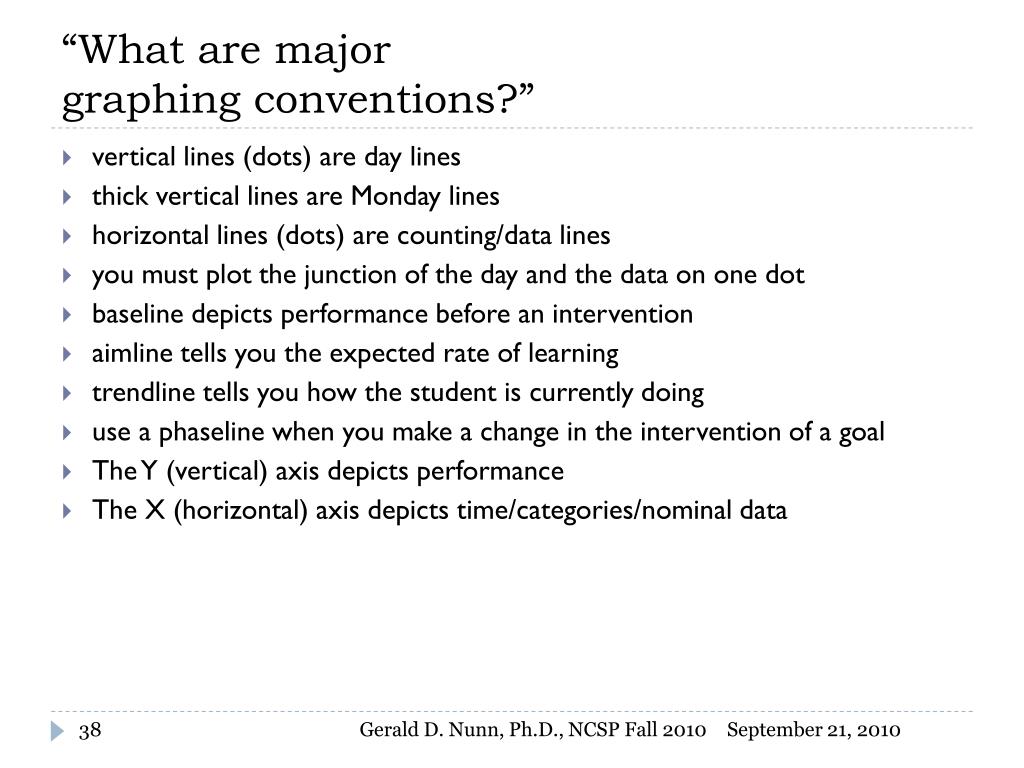 “What are major graphing conventions?”

vertical lines (dots) are day lines
thick vertical lines are Monday lines
horizontal lines (dots) are counting/data lines
you must plot the junction of the day and the data on one dot
baseline depicts performance before an intervention
aimline tells you the expected rate of learning
trendline tells you how the student is currently doing
use a phaseline when you make a change in the intervention of a goal
The Y (vertical) axis depicts performance
The X (horizontal) axis depicts time/categories/nominal data

38 Gerald D. Nunn, Ph.D., NCSP Fall 2010 September 21, 2010